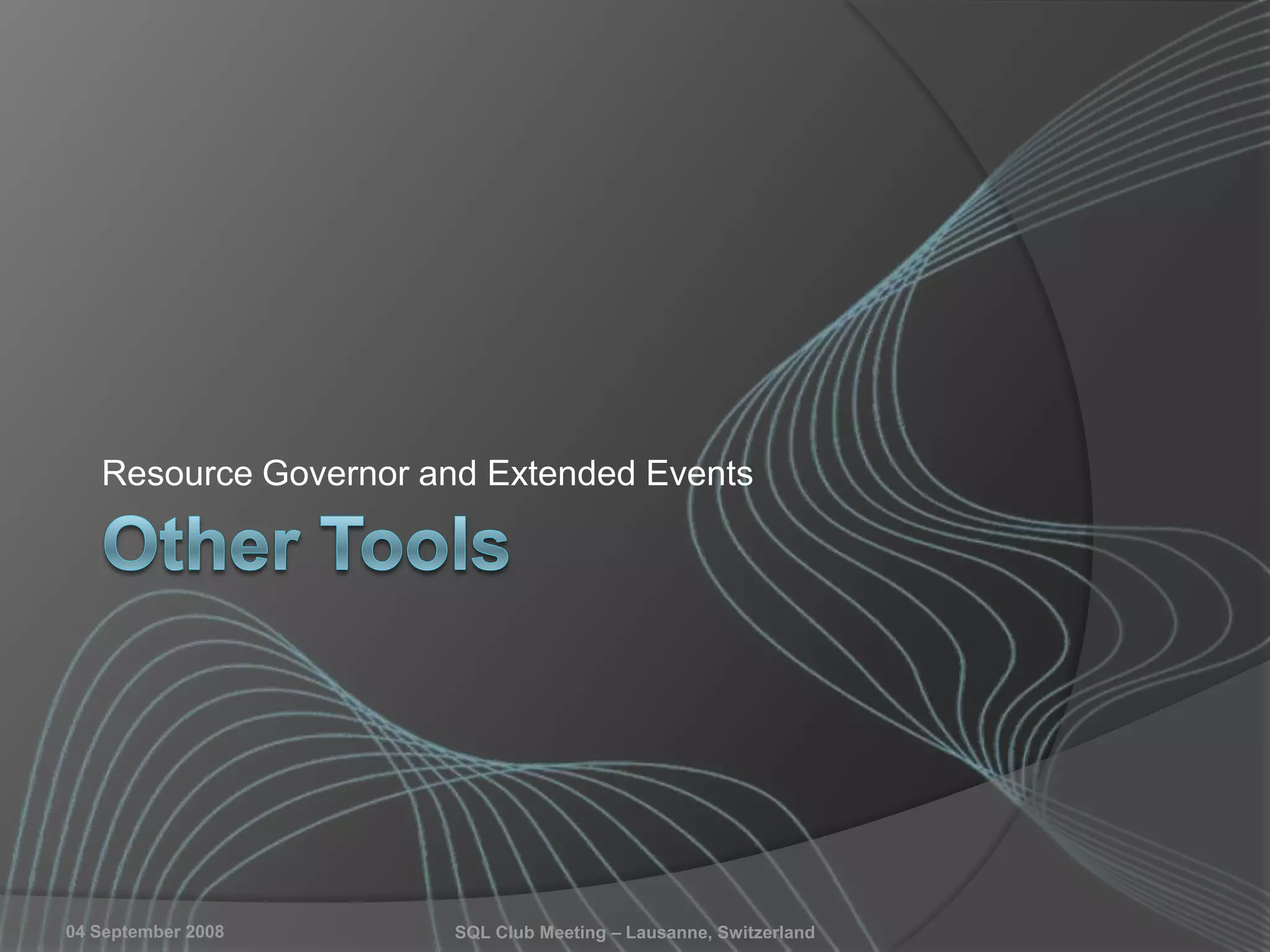 Resource Governor and Extended Events

Other Tools

04 September 2008

SQL Club Meeting – Lausanne, Switzerland